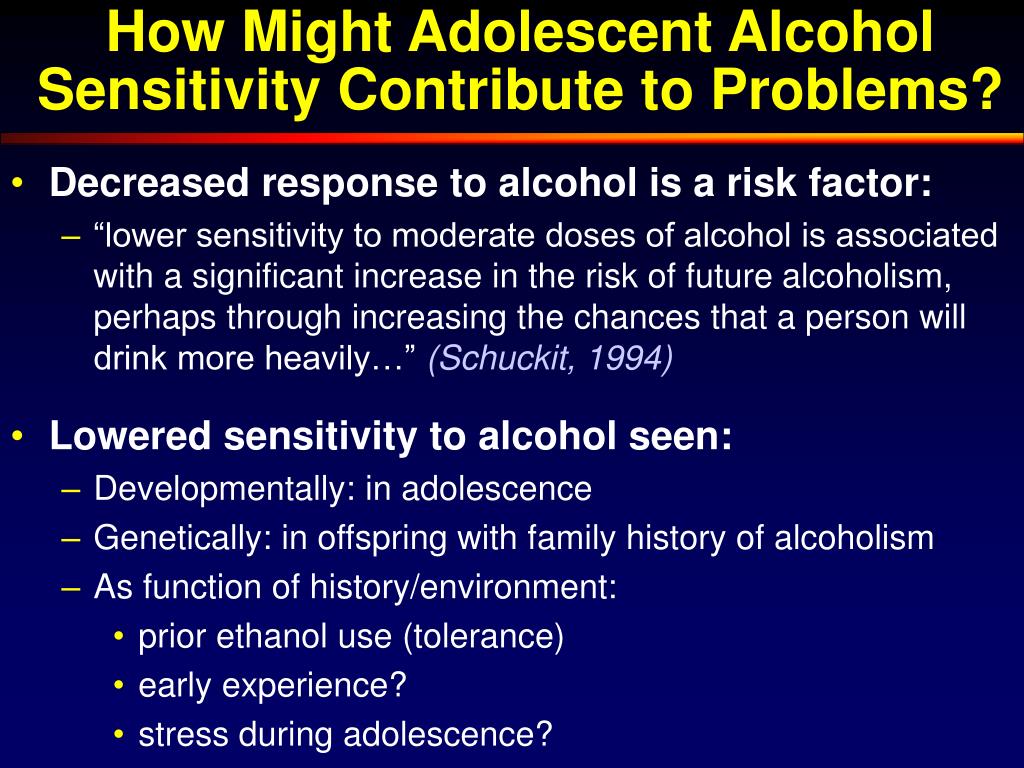 How Might Adolescent Alcohol Sensitivity Contribute to Problems?

• Decreased response to alcohol is a risk factor:
– “lower sensitivity to moderate doses of alcohol is associated with a significant increase in the risk of future alcoholism, perhaps through increasing the chances that a person will drink more heavily…” (Schuckit, 1994)

• Lowered sensitivity to alcohol seen:
– Developmentally: in adolescence
– Genetically: in offspring with family history of alcoholism
– As function of history/environment:
• prior ethanol use (tolerance)
• early experience?
• stress during adolescence?